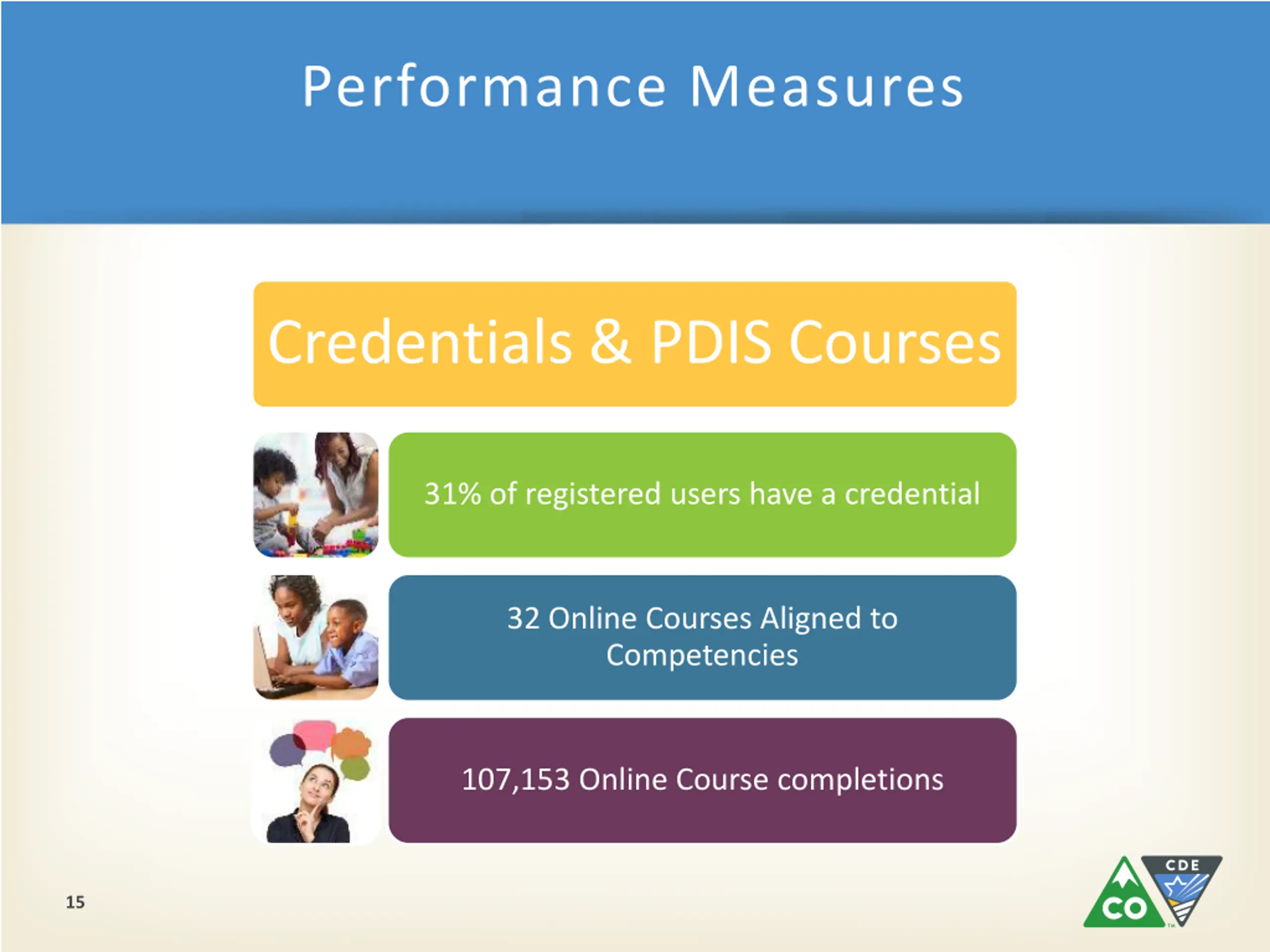 Performance Measures

Credentials & PDIS Courses

31% of registered users have a credential

32 Online Courses Aligned to Competencies

107,153 Online Course completions

15

CO

CDE